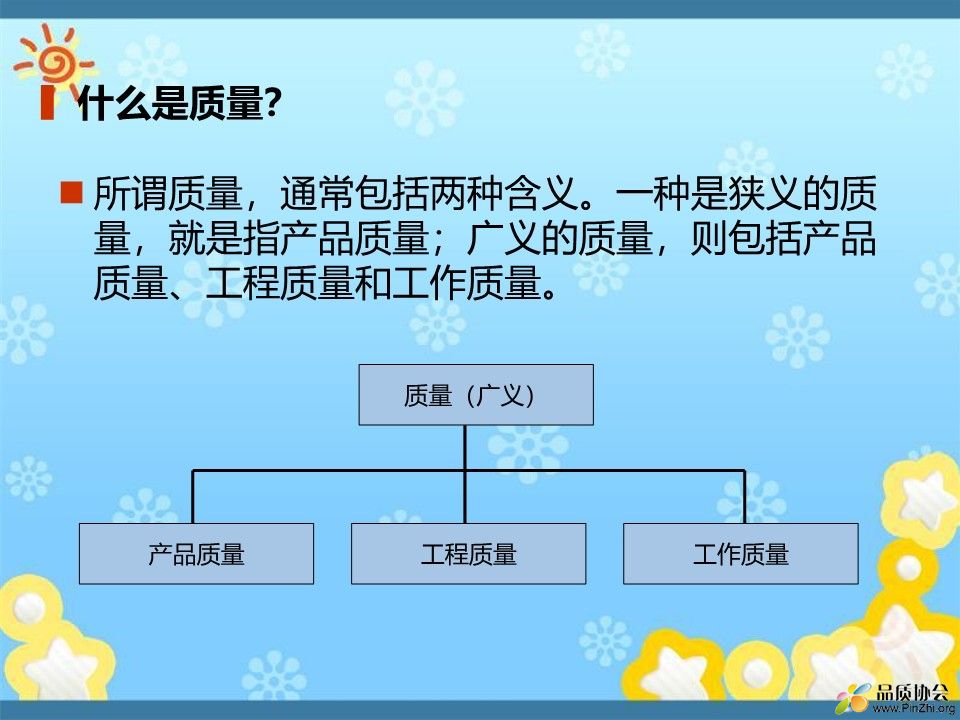 什么是质量?

所谓质量，通常包括两种含义。一种是狭义的质量，就是指产品质量；广义的质量，则包括产品质量、工程质量和工作质量。

质量（广义）

产品质量

工程质量

工作质量

品质协会
www.PinZhi.org